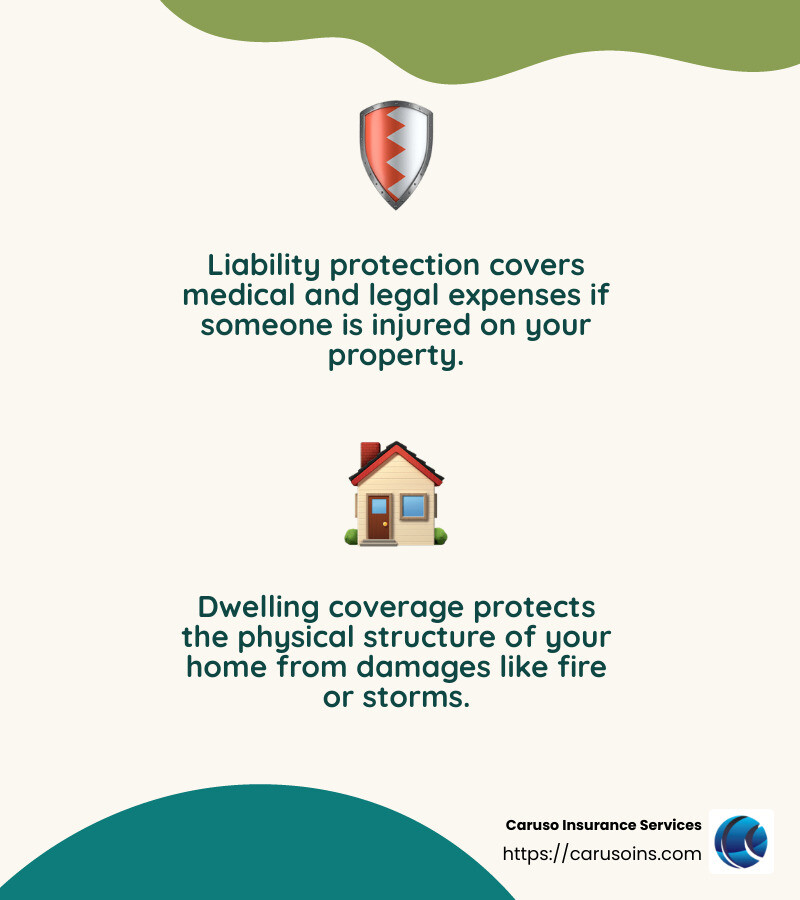 Liability protection covers medical and legal expenses if someone is injured on your property.

Dwelling coverage protects the physical structure of your home from damages like fire or storms.

Caruso Insurance Services
https://carusoins.com